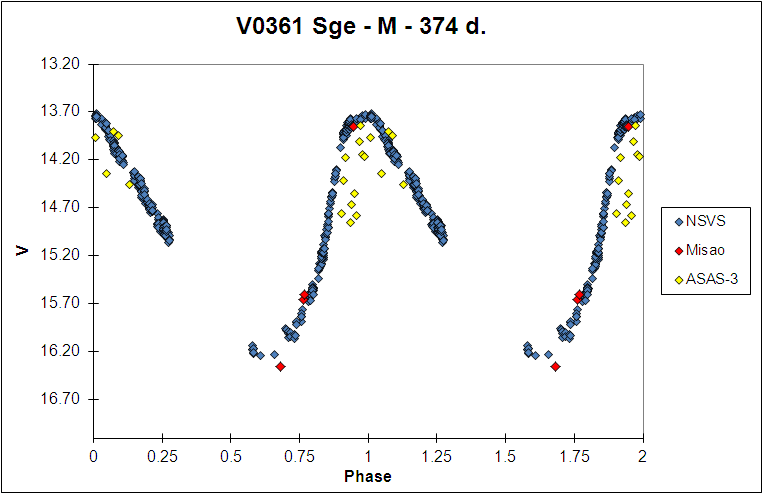 V0361 Sge - M - 374 d.

13.20
13.70
14.20
14.70
15.20
15.70
16.20
16.70

V

0
0.25
0.5
0.75
1
1.25
1.5
1.75
2

Phase

NSVS
Misao
ASAS-3